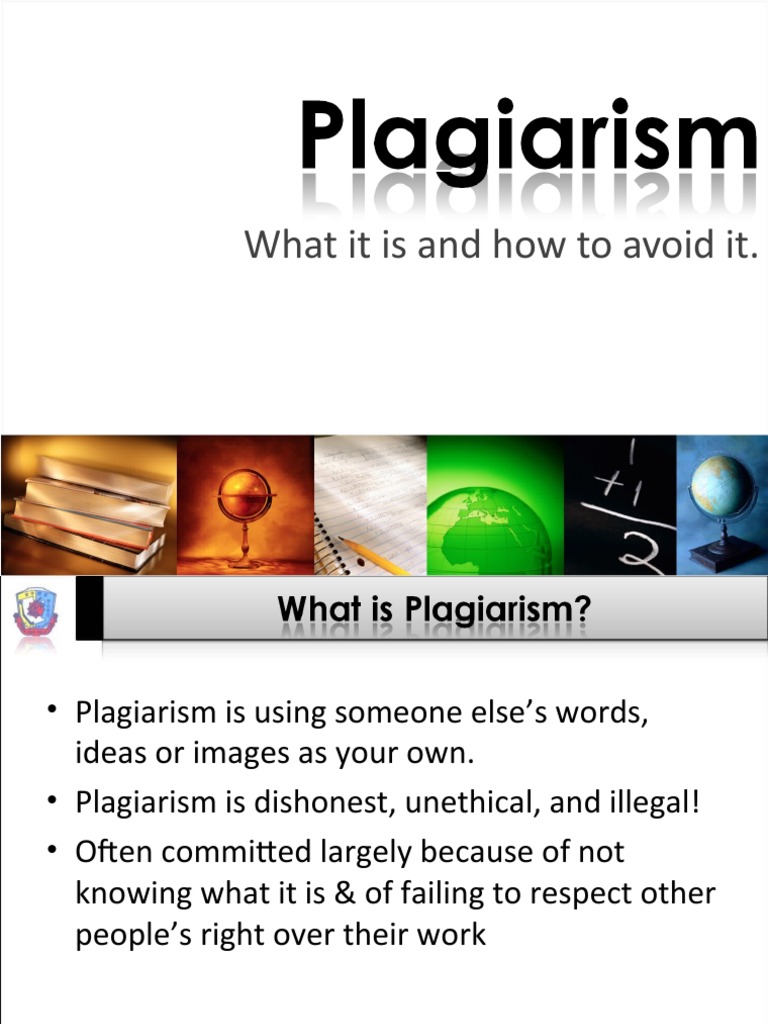 Plagiarism

What it is and how to avoid it.

+1
2

What is Plagiarism?

• Plagiarism is using someone else's words, ideas or images as your own.
• Plagiarism is dishonest, unethical, and illegal!
• Often committed largely because of not knowing what it is & of failing to respect other people's right over their work